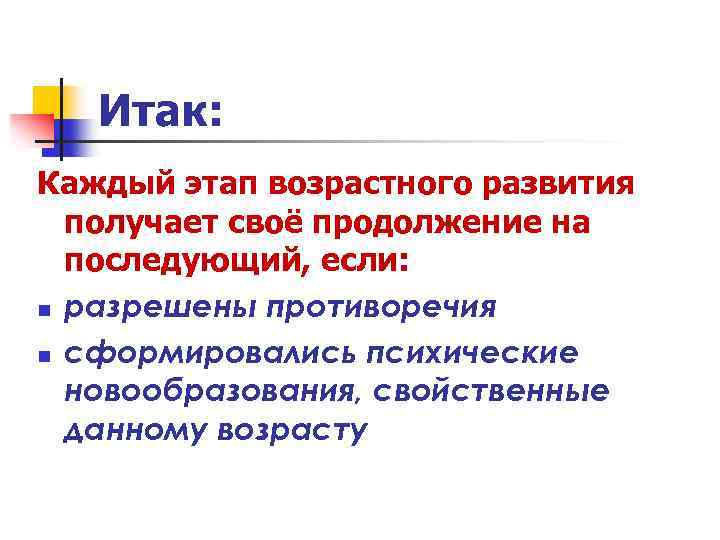 Итак:

Каждый этап возрастного развития получает своё продолжение на последующий, если:

- разрешены противоречия
- сформировались психические новообразования, свойственные данному возрасту